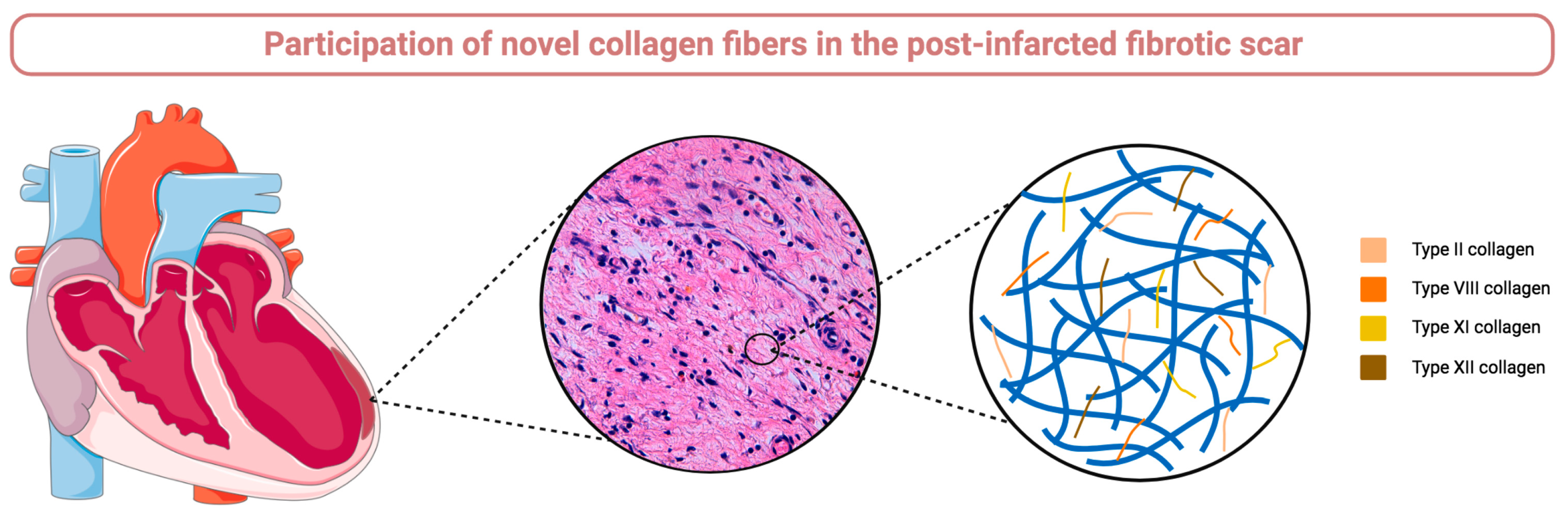 Participation of novel collagen fibers in the post-infarcted fibrotic scar

Type II collagen
Type VIII collagen
Type XI collagen
Type XII collagen